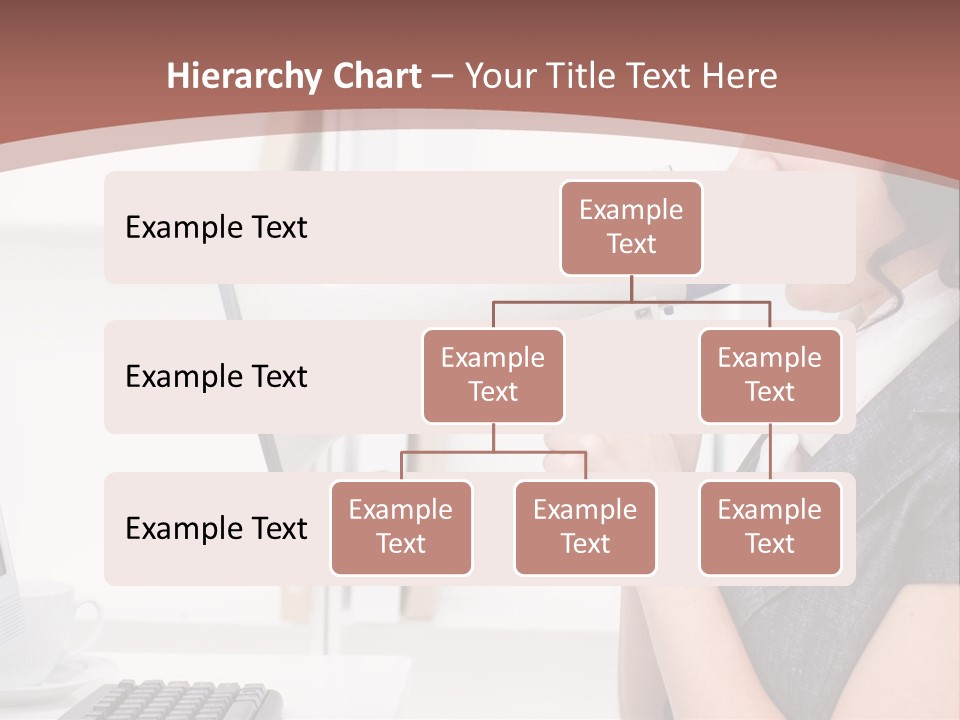 Hierarchy Chart – Your Title Text Here

Example Text

Example Text

Example Text

Example Text

Example Text

Example Text

Example Text

Example Text

Example Text